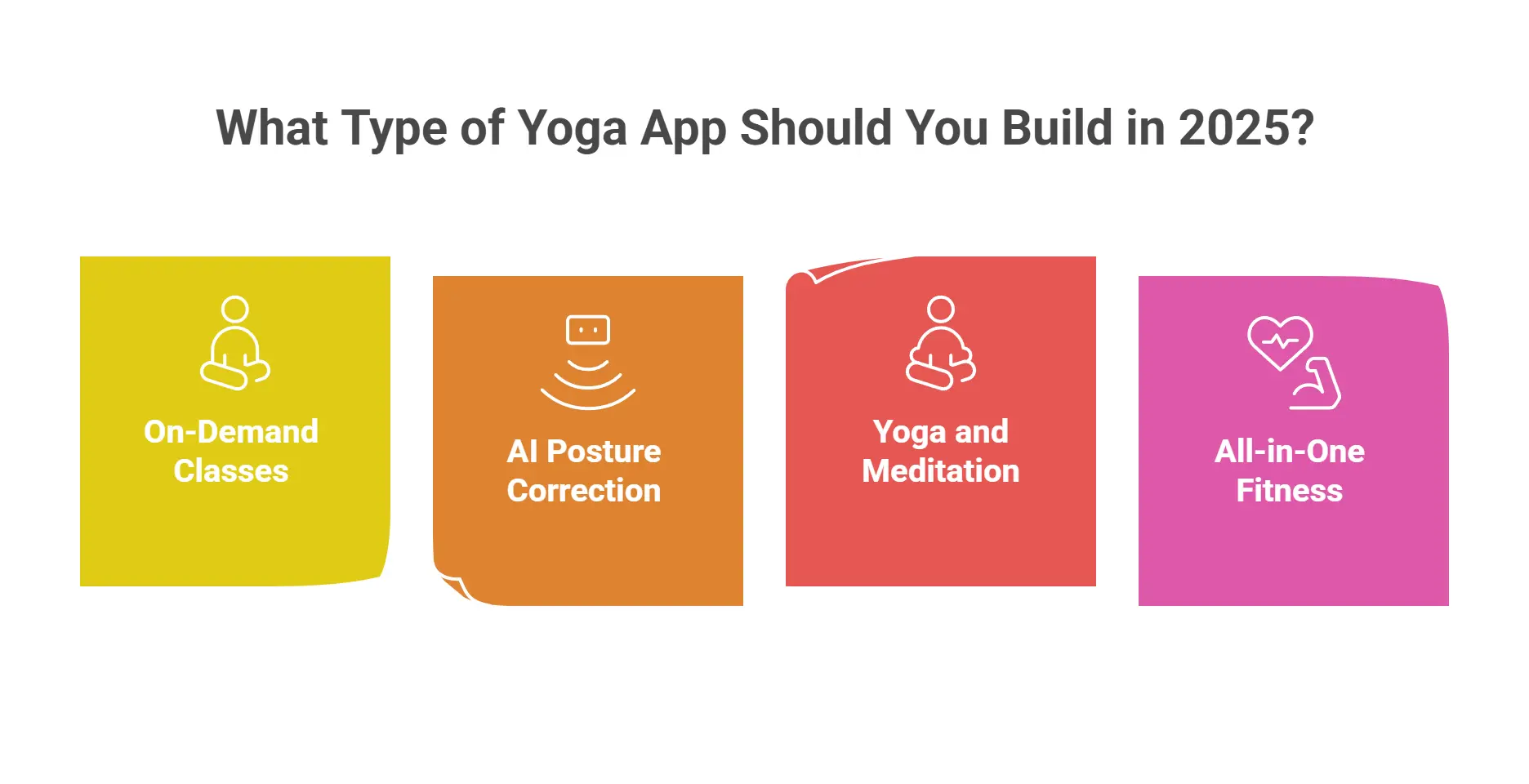 What Type of Yoga App Should You Build in 2025?

On-Demand Classes

AI Posture Correction

Yoga and Meditation

All-in-One Fitness